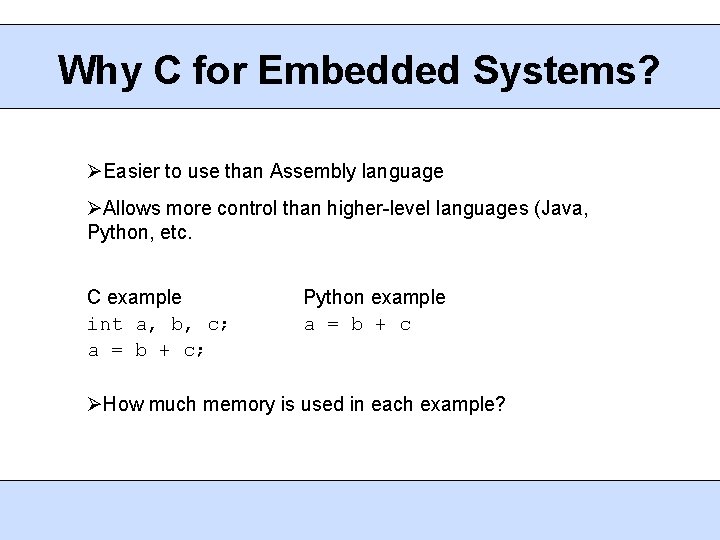 Why C for Embedded Systems?

➢Easier to use than Assembly language

➢Allows more control than higher-level languages (Java, Python, etc.

C example
int a, b, c;
a = b + c;

Python example
a = b + c

➢How much memory is used in each example?